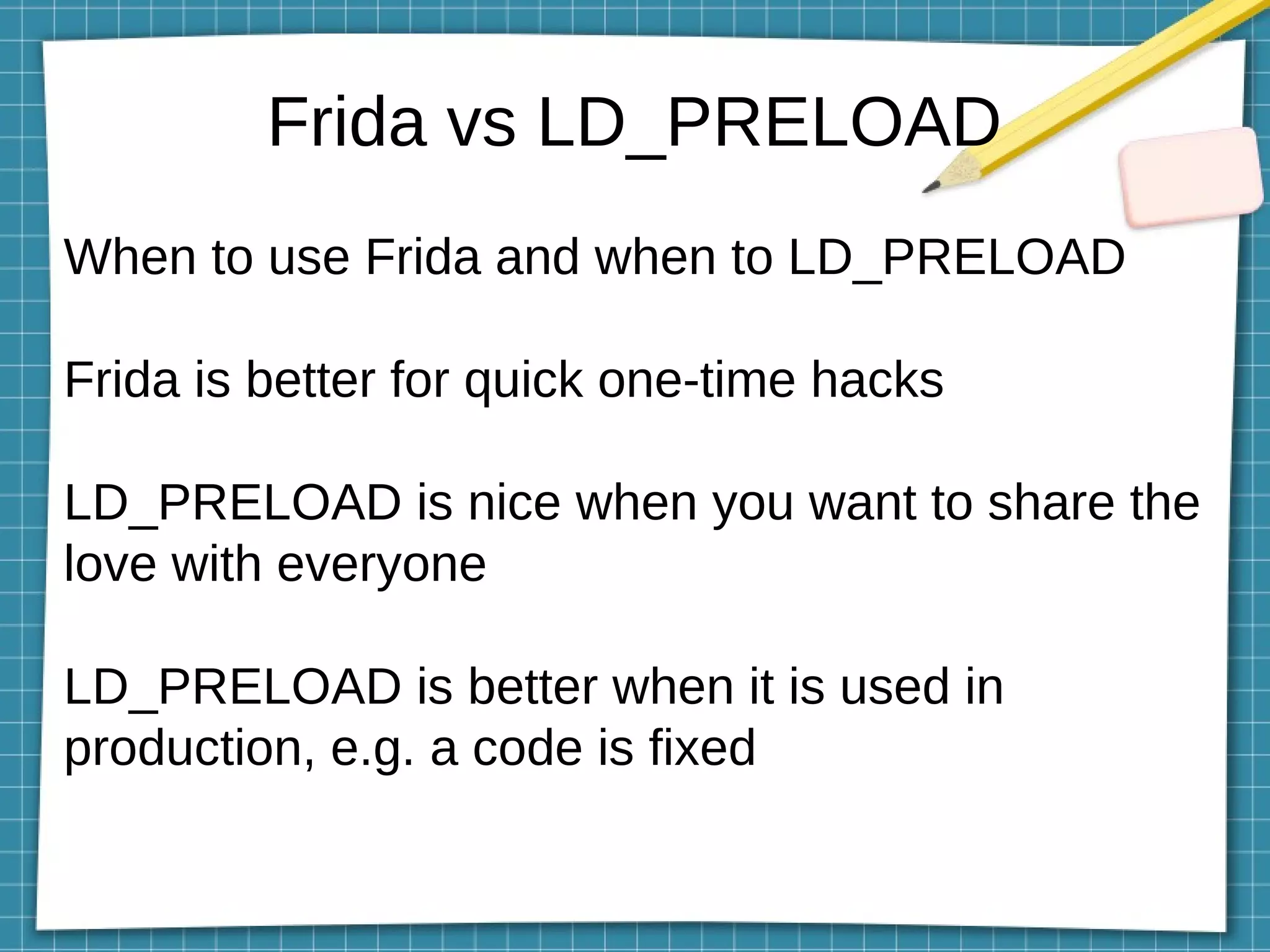 Frida vs LD_PRELOAD

When to use Frida and when to LD_PRELOAD

Frida is better for quick one-time hacks

LD_PRELOAD is nice when you want to share the love with everyone

LD_PRELOAD is better when it is used in production, e.g. a code is fixed